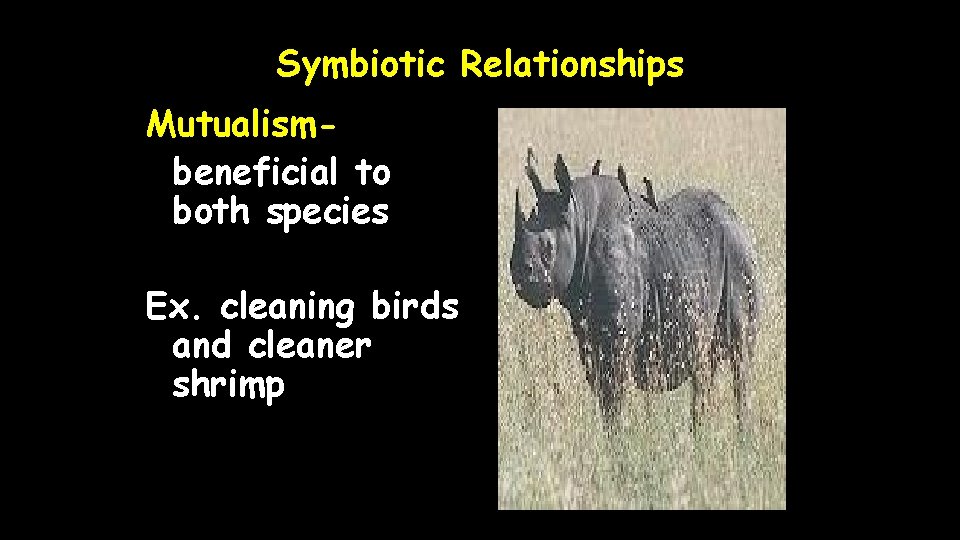 Symbiotic Relationships

Mutualism- beneficial to both species

Ex. cleaning birds and cleaner shrimp